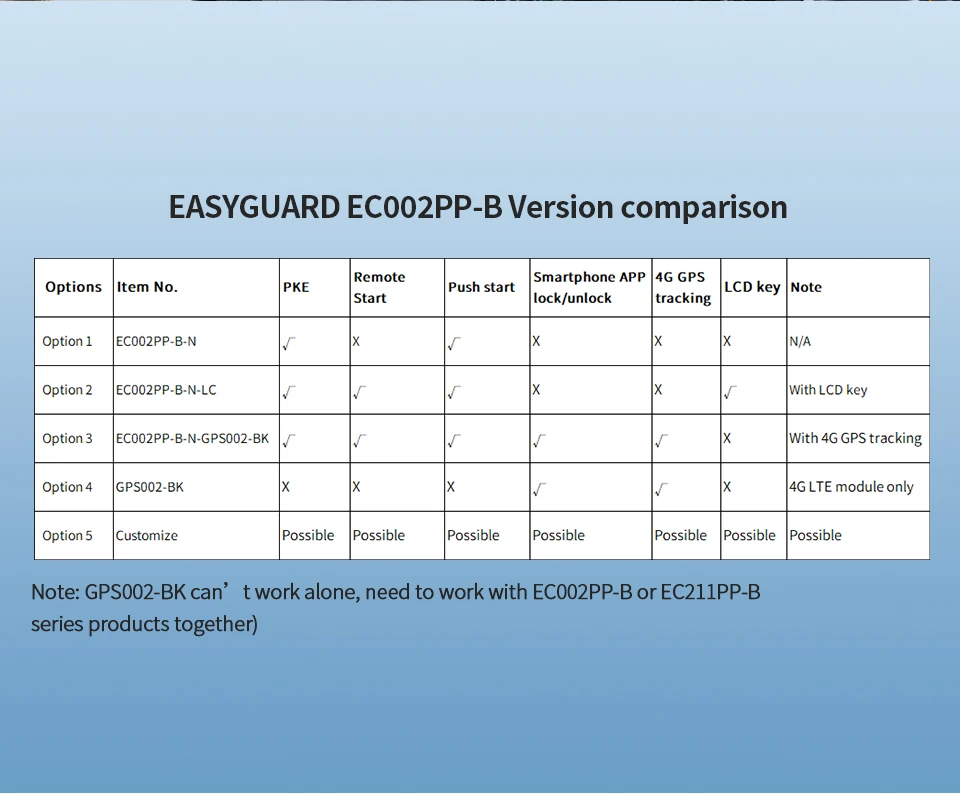 EASYGUARD EC002PP-B Version comparison

| Options | Item No. | PKE | Remote Start | Push start | Smartphone APP lock/unlock | 4G GPS tracking | LCD key | Note |
|---|---|---|---|---|---|---|---|---|
| Option 1 | EC002PP-B-N | √ | X | √ | X | X | X | N/A |
| Option 2 | EC002PP-B-N-LC | √ | √ | √ | X | X | √ | With LCD key |
| Option 3 | EC002PP-B-N-GPS002-BK | √ | √ | √ | √ | √ | X | With 4G GPS tracking |
| Option 4 | GPS002-BK | X | X | X | √ | √ | X | 4G LTE module only |
| Option 5 | Customize | Possible | Possible | Possible | Possible | Possible | Possible | Possible |

Note: GPS002-BK can’t work alone, need to work with EC002PP-B or EC211PP-B series products together)